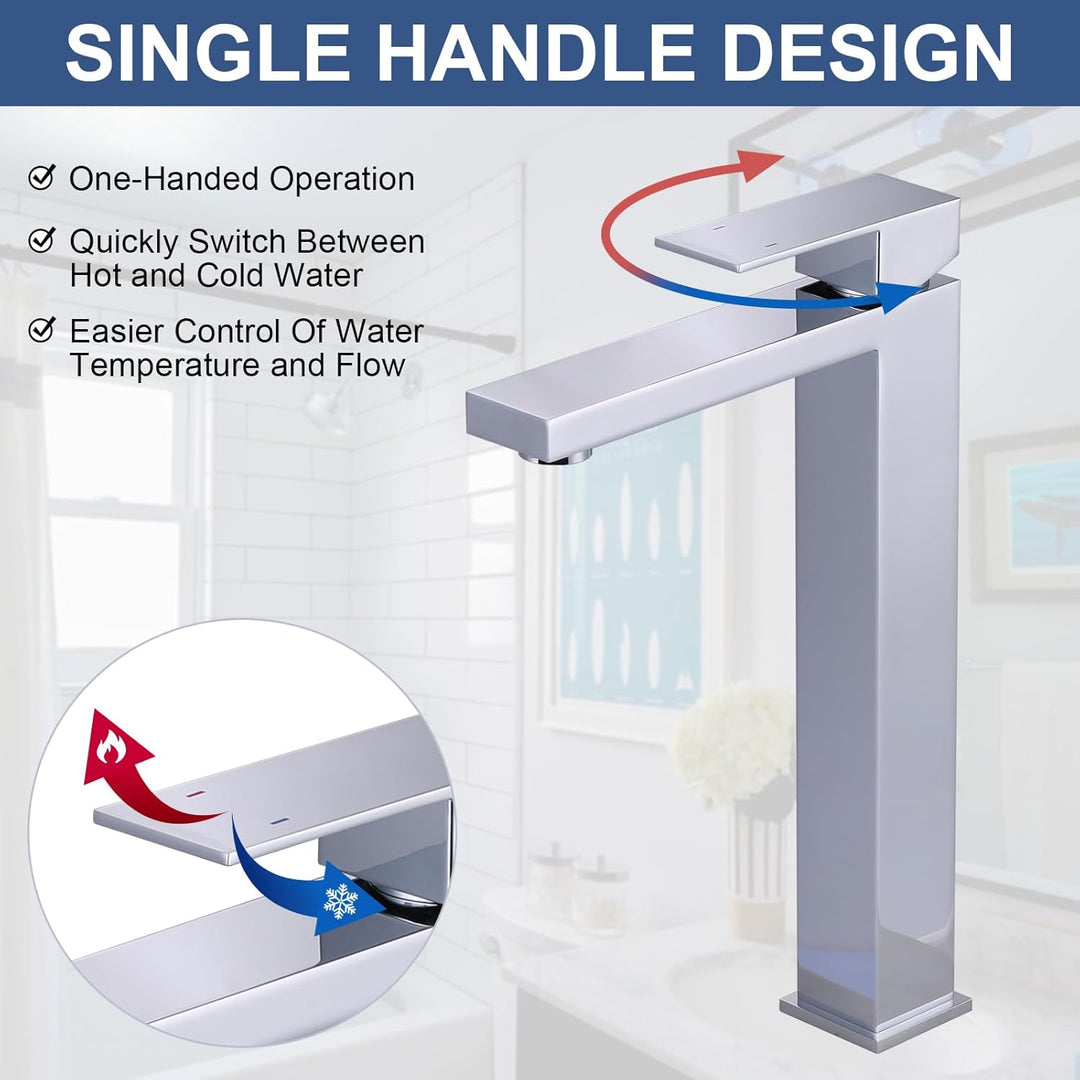 SINGLE HANDLE DESIGN

One-Handed Operation

Quickly Switch Between Hot and Cold Water

Easier Control Of Water Temperature and Flow